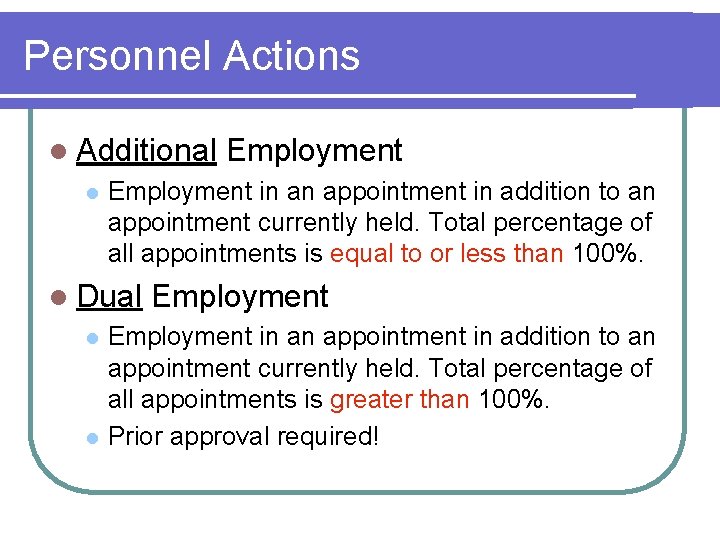 Personnel Actions

Additional Employment

Employment in an appointment in addition to an appointment currently held. Total percentage of all appointments is equal to or less than 100%.

Dual Employment

Employment in an appointment in addition to an appointment currently held. Total percentage of all appointments is greater than 100%.

Prior approval required!